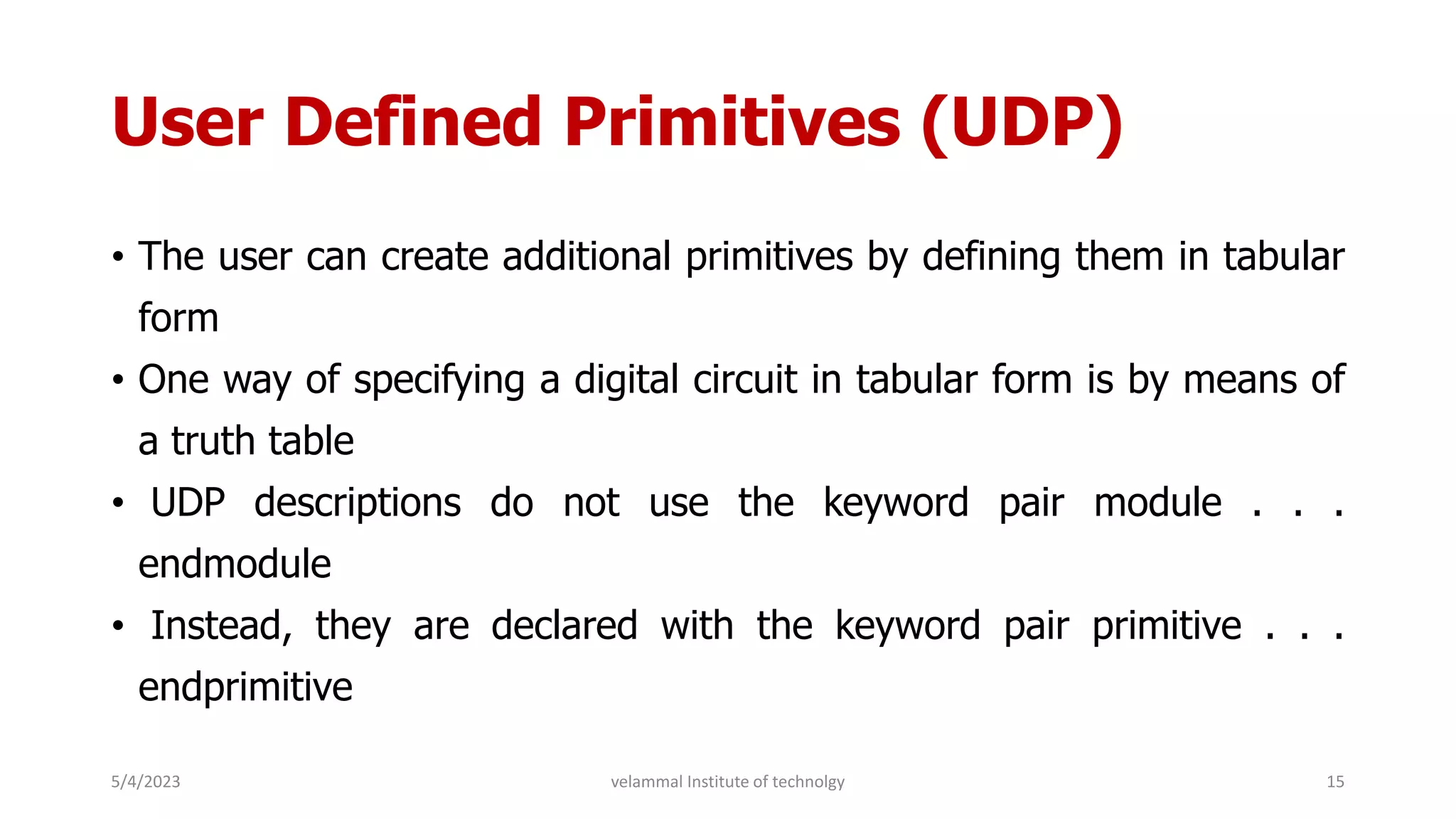 User Defined Primitives (UDP)

• The user can create additional primitives by defining them in tabular form

• One way of specifying a digital circuit in tabular form is by means of a truth table

• UDP descriptions do not use the keyword pair module . . . endmodule

• Instead, they are declared with the keyword pair primitive . . . endprimitive

5/4/2023

velammal Institute of technolgy

15